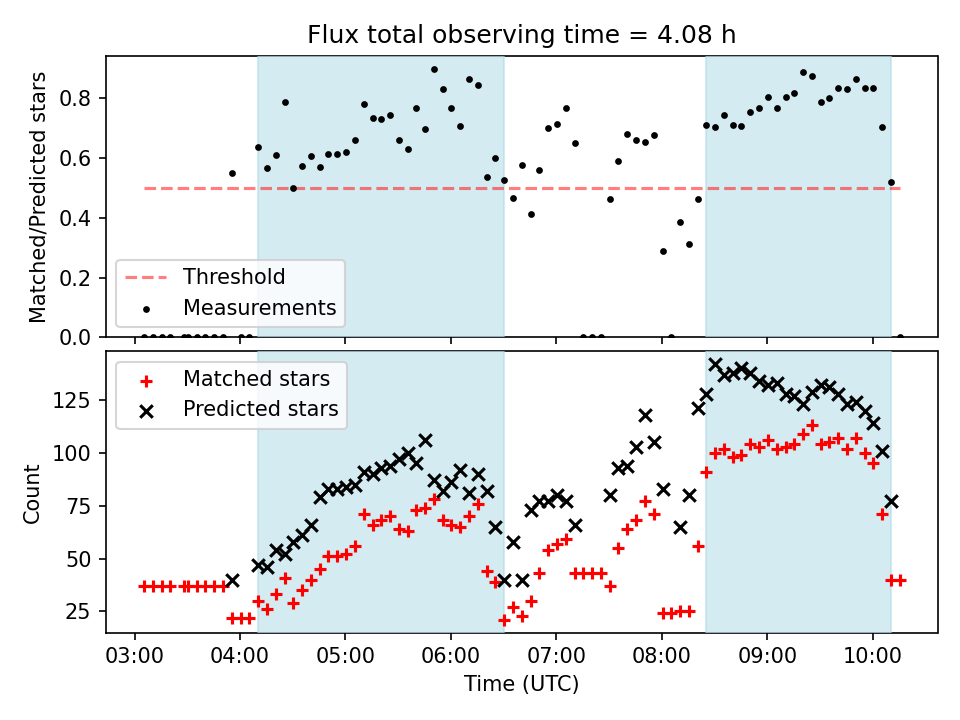 Flux total observing time = 4.08 h

Matched/Predicted stars

0.8
0.6
0.4
0.2
0.0

Threshold
Measurements

Count

125
100
75
50
25

Matched stars
Predicted stars

03:00 04:00 05:00 06:00 07:00 08:00 09:00 10:00

Time (UTC)